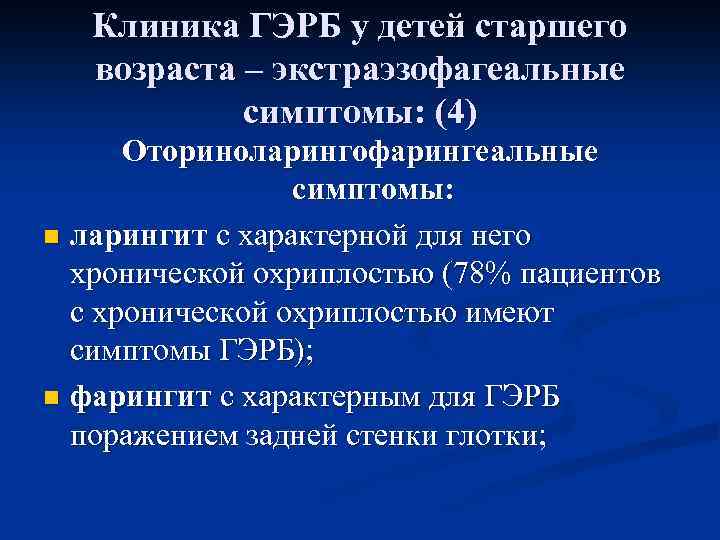 Клиника ГЭРБ у детей старшего возраста – экстраэзофагеальные симптомы: (4)

Оториноларингофарингеальные симптомы:

ларингит с характерной для него хронической охриплостью (78% пациентов с хронической охриплостью имеют симптомы ГЭРБ);

фарингит с характерным для ГЭРБ поражением задней стенки глотки;